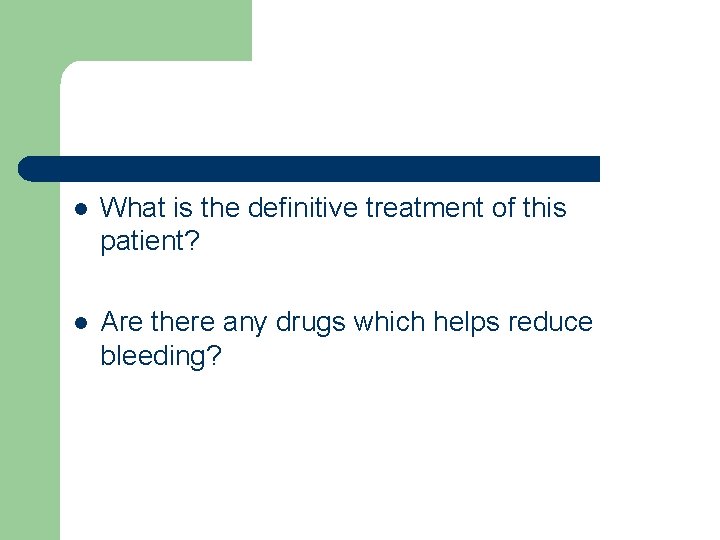 • What is the definitive treatment of this patient?

• Are there any drugs which helps reduce bleeding?